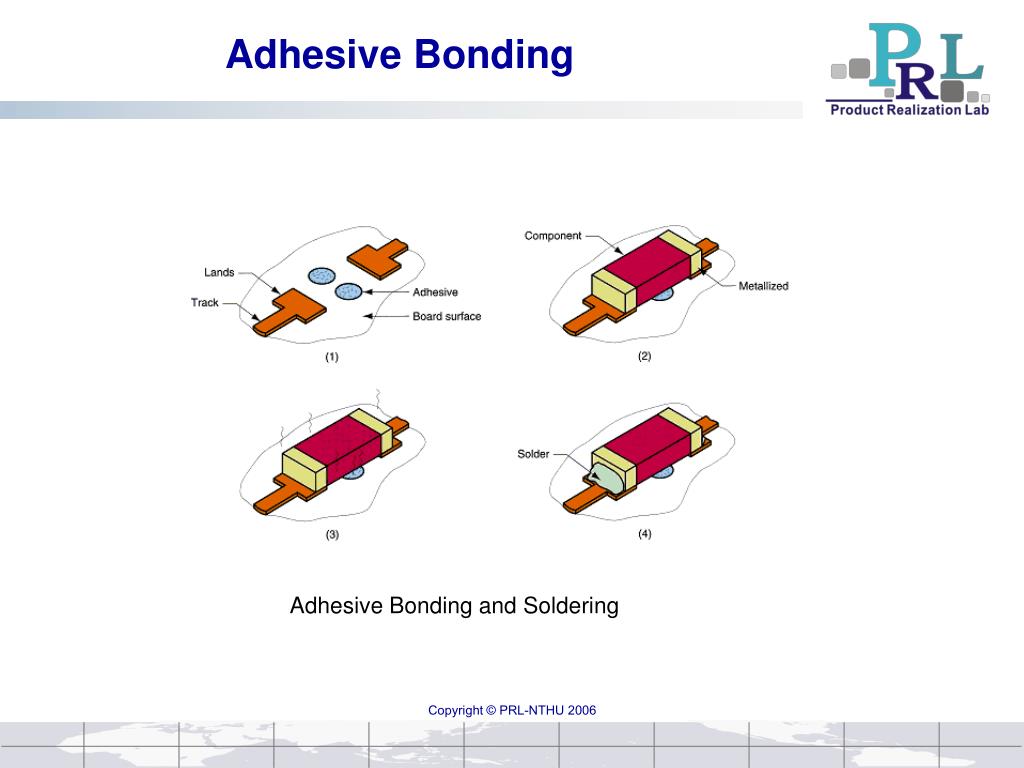 Adhesive Bonding

PRL
Product Realization Lab

Lands
Track
Adhesive
Board surface
(1)

Component
Metallized
(2)

(3)

Solder
(4)

Adhesive Bonding and Soldering

Copyright © PRL-NTHU 2006